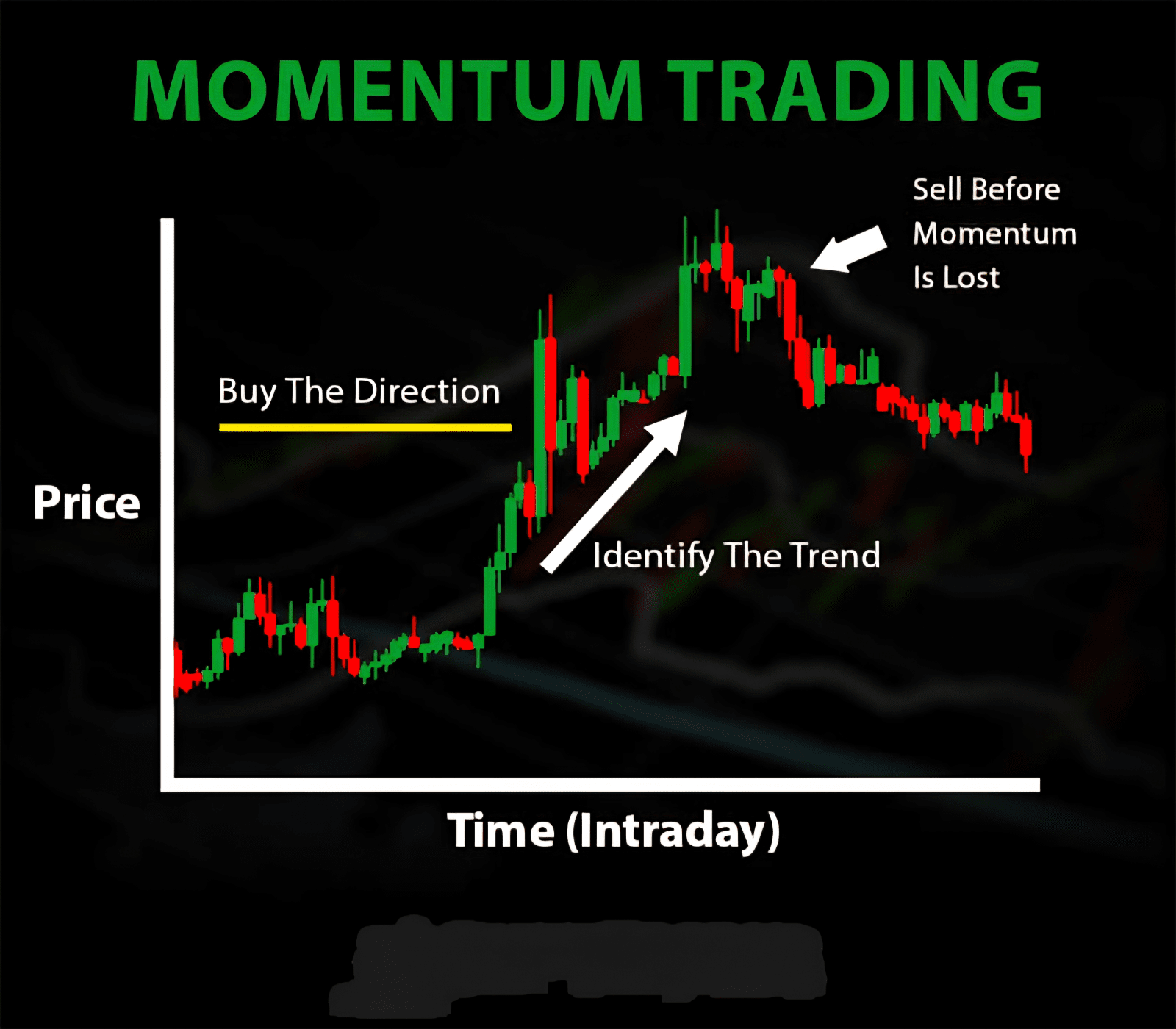 MOMENTUM TRADING

Sell Before Momentum Is Lost

Buy The Direction

Price

Identify The Trend

Time (Intraday)